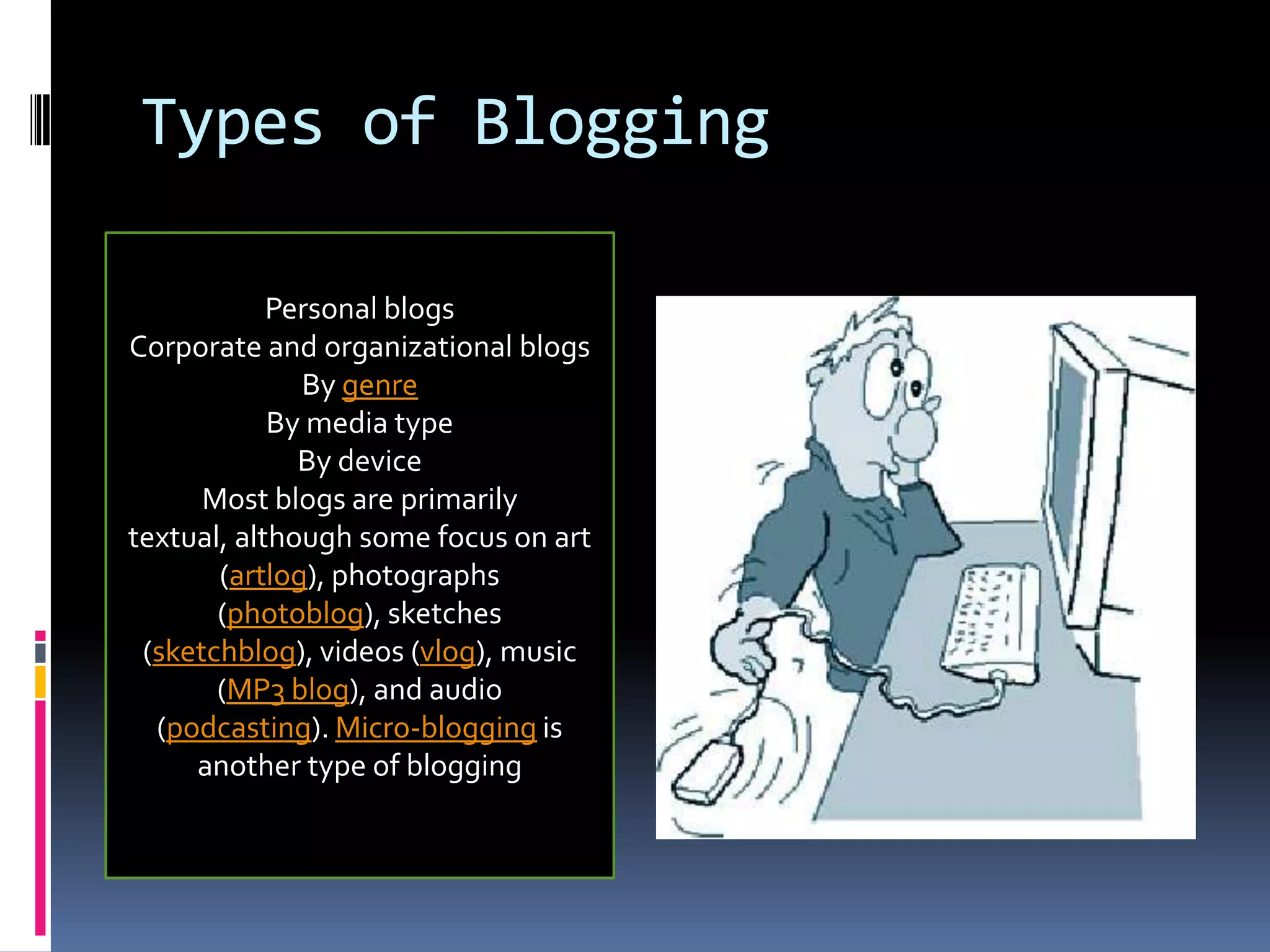 Types of Blogging

Personal blogs
Corporate and organizational blogs
By genre
By media type
By device
Most blogs are primarily textual, although some focus on art (artlog), photographs (photoblog), sketches (sketchblog), videos (vlog), music (MP3 blog), and audio (podcasting). Micro-blogging is another type of blogging